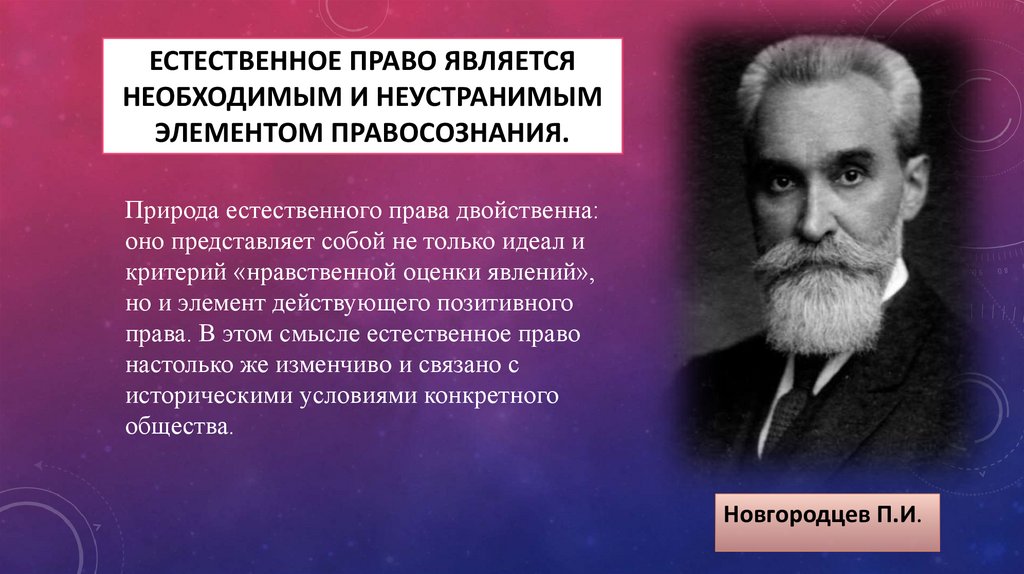 ЕСТЕСТВЕННОЕ ПРАВО ЯВЛЯЕТСЯ НЕОБХОДИМЫМ И НЕУСТРАНИМЫМ ЭЛЕМЕНТОМ ПРАВОСОЗНАНИЯ.

Природа естественного права двойственна: оно представляет собой не только идеал и критерий «нравственной оценки явлений», но и элемент действующего позитивного права. В этом смысле естественное право настолько же изменчиво и связано с историческими условиями конкретного общества.

Новгородцев П.И.